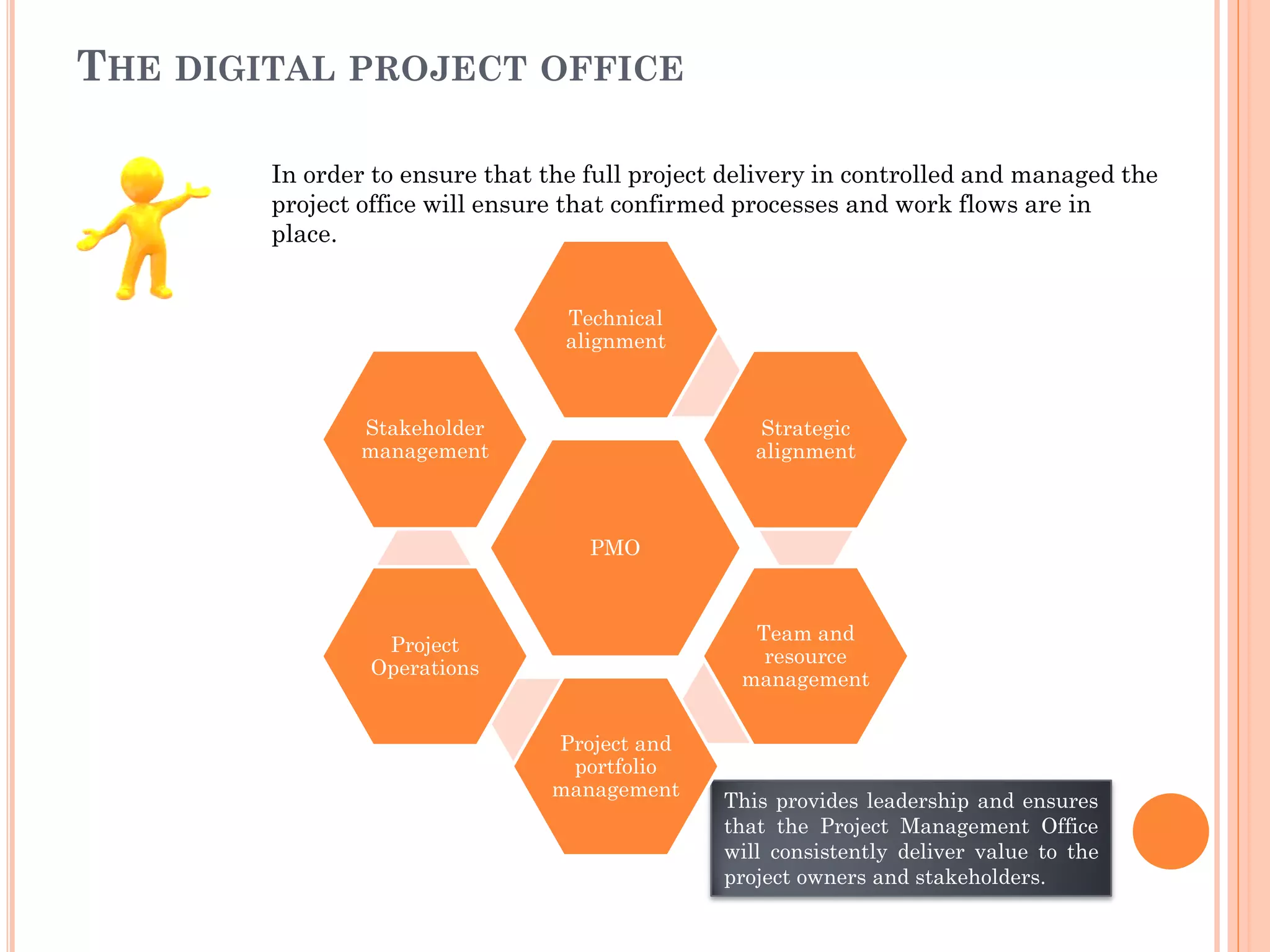 THE DIGITAL PROJECT OFFICE

In order to ensure that the full project delivery in controlled and managed the project office will ensure that confirmed processes and work flows are in place.

Technical alignment

Stakeholder management

Strategic alignment

PMO

Project Operations

Team and resource management

Project and portfolio management

This provides leadership and ensures that the Project Management Office will consistently deliver value to the project owners and stakeholders.